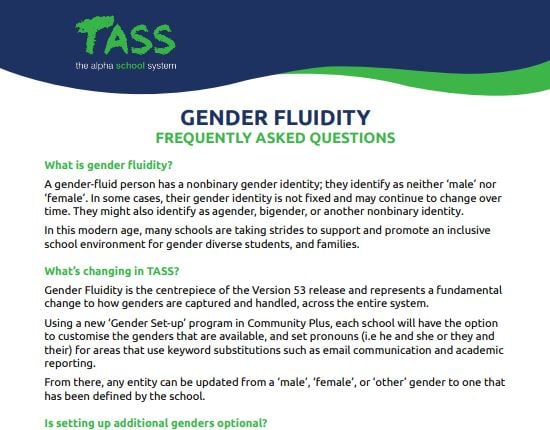 TASS
the alpha school system

GENDER FLUIDITY
FREQUENTLY ASKED QUESTIONS

What is gender fluidity?

A gender-fluid person has a nonbinary gender identity; they identify as neither 'male' nor 'female'. In some cases, their gender identity is not fixed and may continue to change over time. They might also identify as agender, bigender, or another nonbinary identity.

In this modern age, many schools are taking strides to support and promote an inclusive school environment for gender diverse students, and families.

What's changing in TASS?

Gender Fluidity is the centrepiece of the Version 53 release and represents a fundamental change to how genders are captured and handled, across the entire system.

Using a new 'Gender Set-up' program in Community Plus, each school will have the option to customise the genders that are available, and set pronouns (i.e he and she or they and their) for areas that use keyword substitutions such as email communication and academic reporting.

From there, any entity can be updated from a 'male', 'female', or 'other' gender to one that has been defined by the school.

Is setting up additional genders optional?